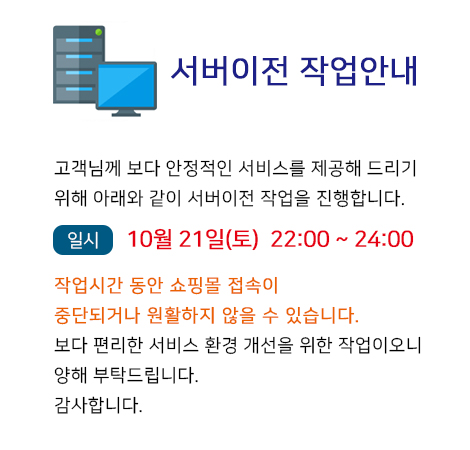 서버이전 작업안내

고객님께 보다 안정적인 서비스를 제공해 드리기 위해 아래와 같이 서버이전 작업을 진행합니다.

일시 10월 21일(토) 22:00 ~ 24:00

작업시간 동안 쇼핑몰 접속이
중단되거나 원활하지 않을 수 있습니다.
보다 편리한 서비스 환경 개선을 위한 작업이오니
양해 부탁드립니다.
감사합니다.